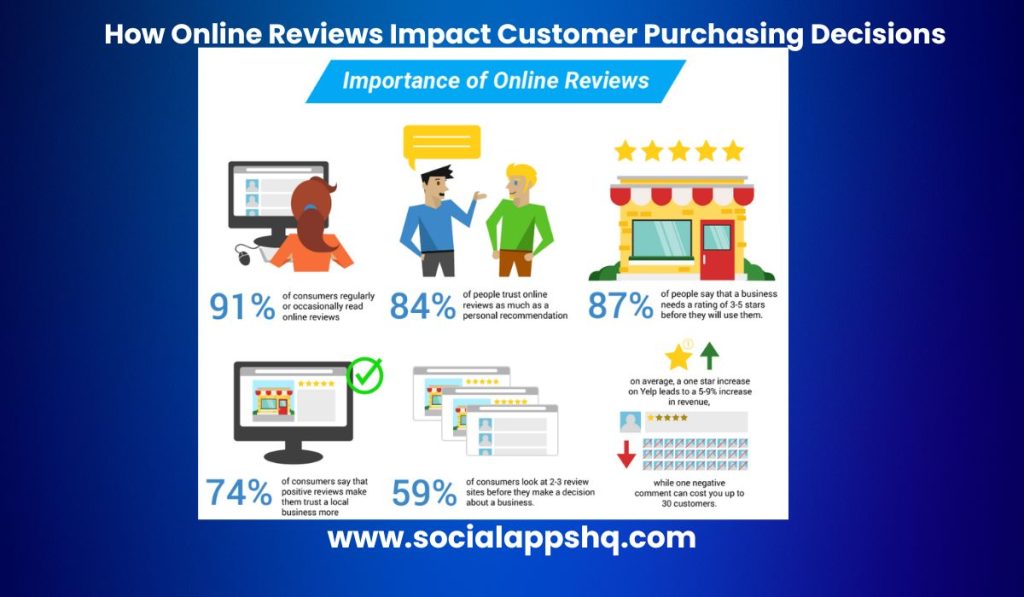 How Online Reviews Impact Customer Purchasing Decisions

Importance of Online Reviews

91% of consumers regularly or occasionally read online reviews

84% of people trust online reviews as much as a personal recommendation

87% of people say that a business needs a rating of 3-5 stars before they will use them.

74% of consumers say that positive reviews make them trust a local business more

59% of consumers look at 2-3 review sites before they make a decision about a business.

on average, a one star increase on Yelp leads to a 5-9% increase in revenue,

while one negative comment can cost you up to 30 customers.

www.socialappshq.com